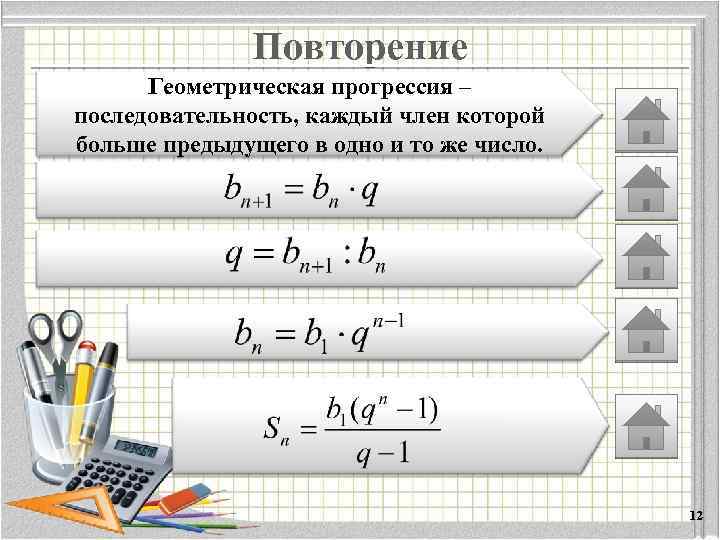 Повторение

Геометрическая прогрессия – последовательность, каждый член которой больше предыдущего в одно и то же число.

$b_{n+1} = b_n \cdot q$

$q = b_{n+1} : b_n$

$b_n = b_1 \cdot q^{n-1}$

$S_n = \frac{b_1(q^n - 1)}{q - 1}$

12